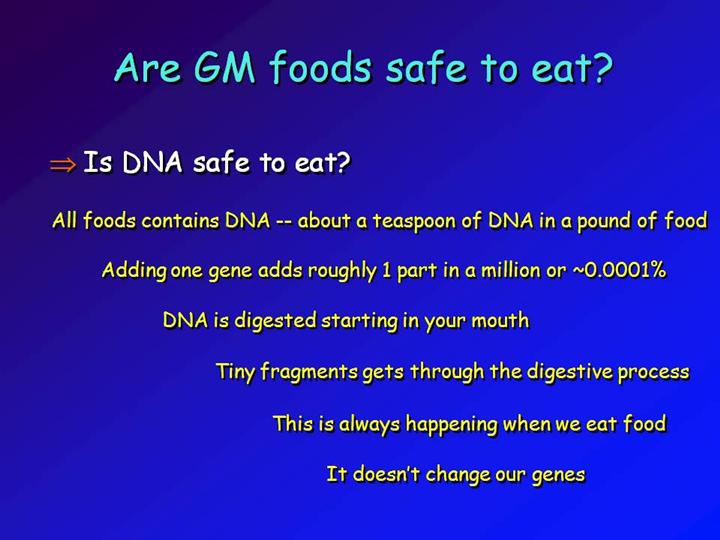 Are GM foods safe to eat?

⇒ Is DNA safe to eat?

All foods contains DNA -- about a teaspoon of DNA in a pound of food

Adding one gene adds roughly 1 part in a million or ~0.0001%

DNA is digested starting in your mouth

Tiny fragments gets through the digestive process

This is always happening when we eat food

It doesn't change our genes